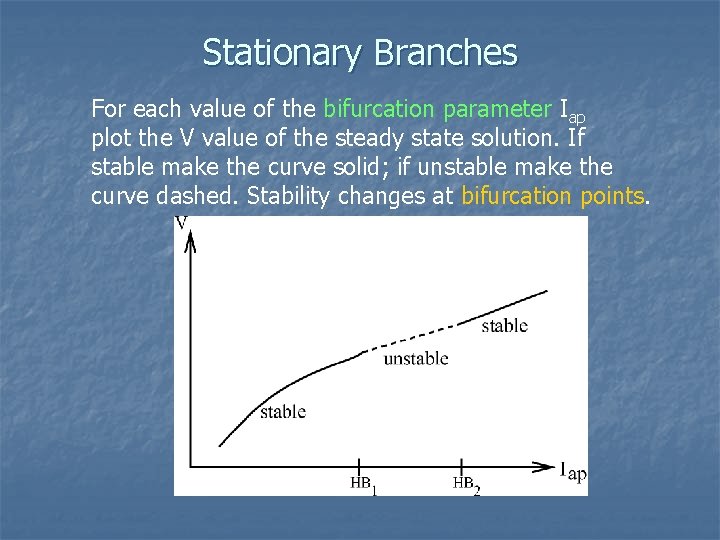 Stationary Branches

For each value of the bifurcation parameter $I_{ap}$ plot the V value of the steady state solution. If stable make the curve solid; if unstable make the curve dashed. Stability changes at bifurcation points.

V

stable

unstable

stable

$HB_1$

$HB_2$

$I_{ap}$